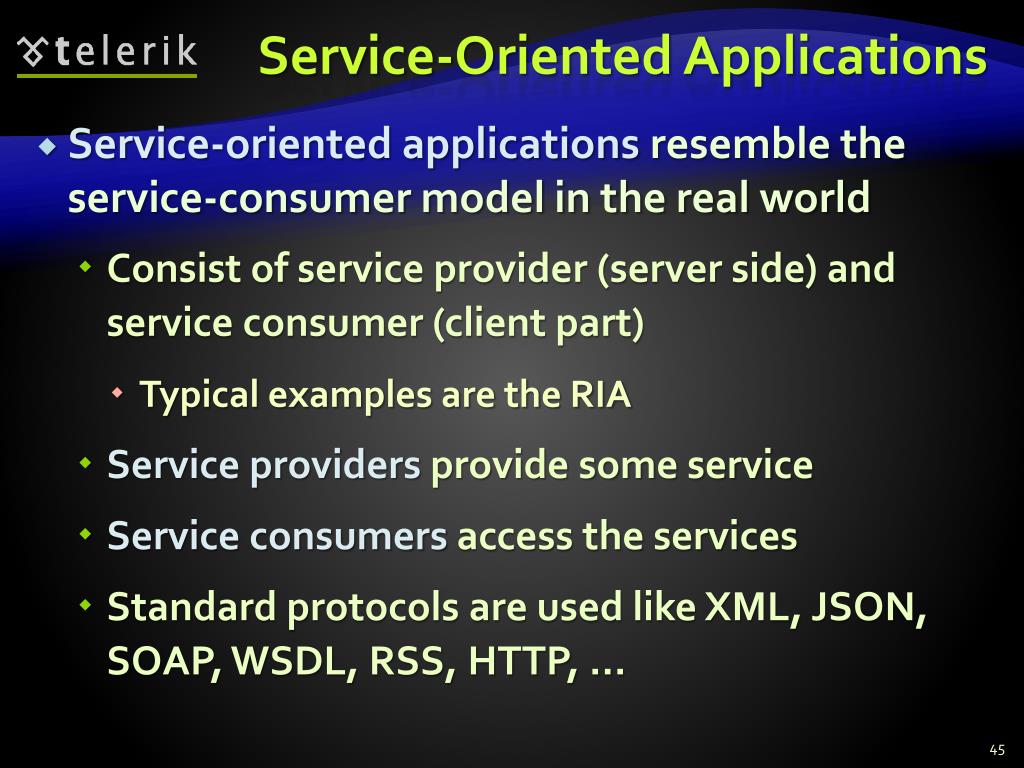 telerik

Service-Oriented Applications

Service-oriented applications resemble the service-consumer model in the real world

Consist of service provider (server side) and service consumer (client part)

Typical examples are the RIA

Service providers provide some service

Service consumers access the services

Standard protocols are used like XML, JSON, SOAP, WSDL, RSS, HTTP, …

45